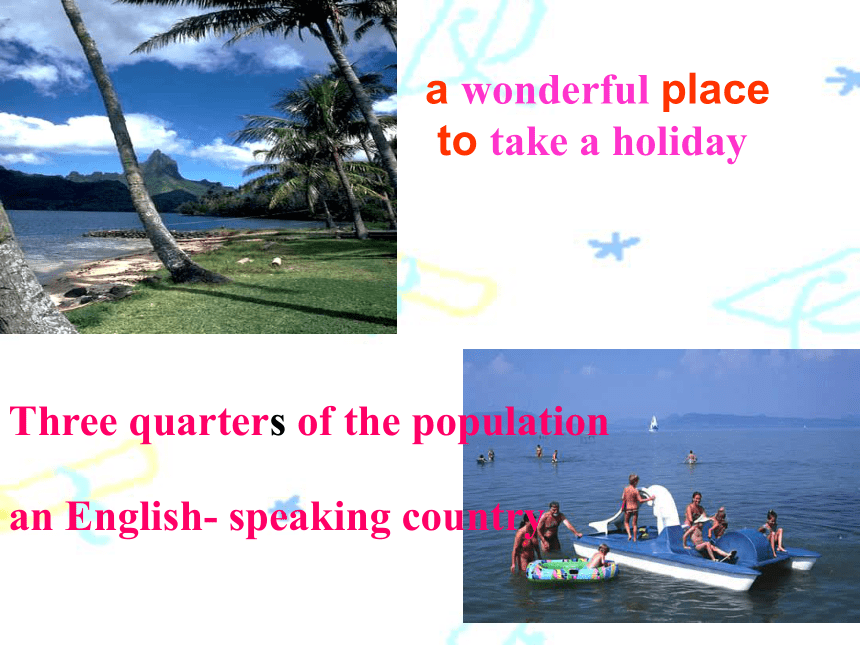 a wonderful place to take a holiday

Three quarters of the population

an English- speaking country